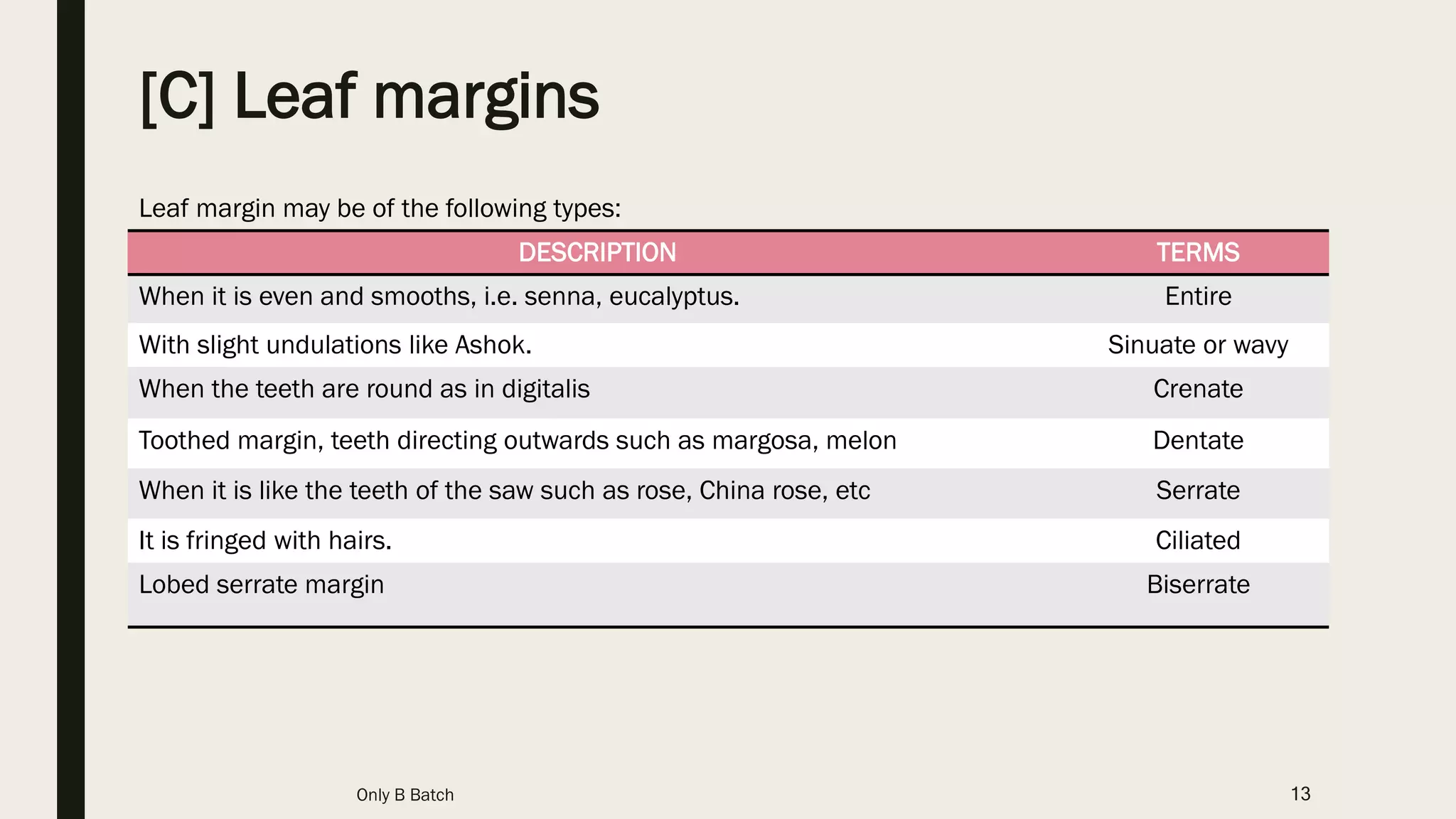 [C] Leaf margins

Leaf margin may be of the following types:

| DESCRIPTION | TERMS |
|---|---|
| When it is even and smooths, i.e. senna, eucalyptus. | Entire |
| With slight undulations like Ashok. | Sinuate or wavy |
| When the teeth are round as in digitalis | Crenate |
| Toothed margin, teeth directing outwards such as margosa, melon | Dentate |
| When it is like the teeth of the saw such as rose, China rose, etc | Serrate |
| It is fringed with hairs. | Ciliated |
| Lobed serrate margin | Biserrate |

Only B Batch

13